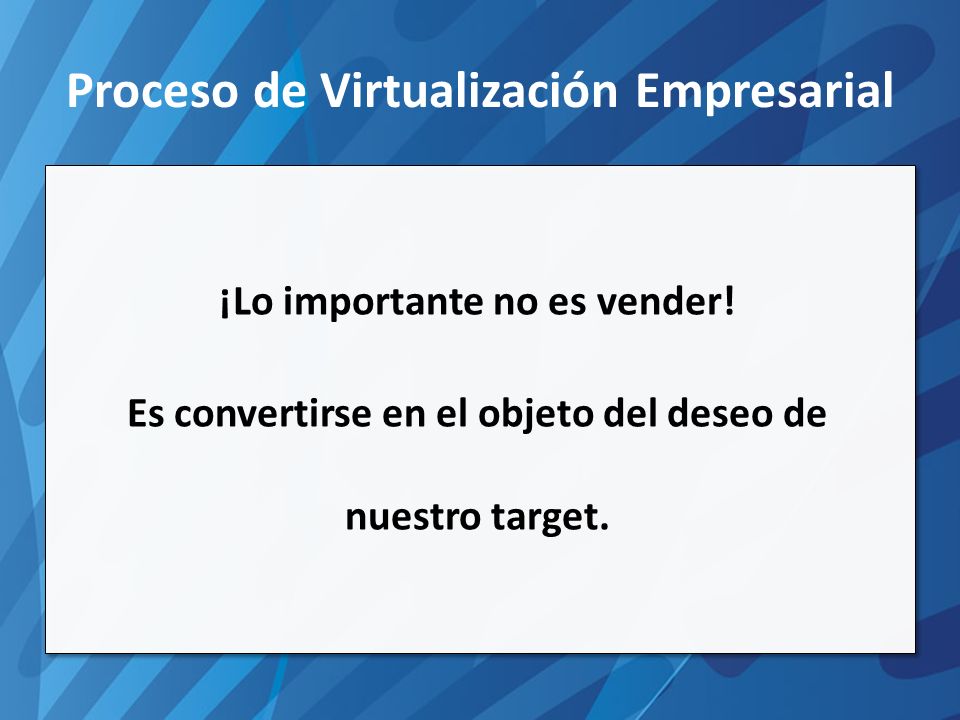 Proceso de Virtualización Empresarial

¡Lo importante no es vender!

Es convertirse en el objeto del deseo de nuestro target.